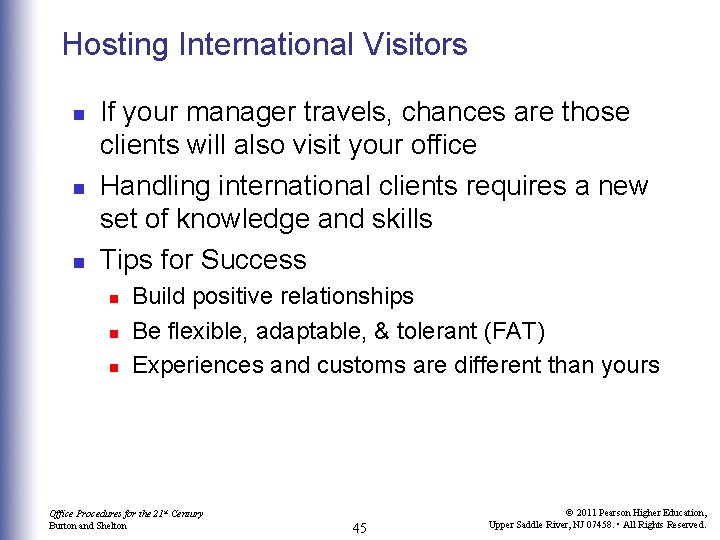 Hosting International Visitors

- If your manager travels, chances are those clients will also visit your office
- Handling international clients requires a new set of knowledge and skills
- Tips for Success
  - Build positive relationships
  - Be flexible, adaptable, & tolerant (FAT)
  - Experiences and customs are different than yours

Office Procedures for the 21st Century
Burton and Shelton

45

© 2011 Pearson Higher Education,
Upper Saddle River, NJ 07458. • All Rights Reserved.